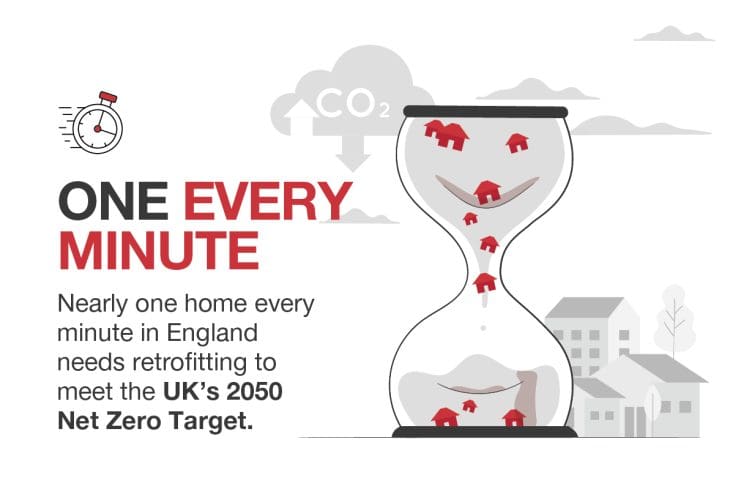 $CO_2$

ONE EVERY MINUTE

Nearly one home every minute in England needs retrofitting to meet the UK's 2050 Net Zero Target.